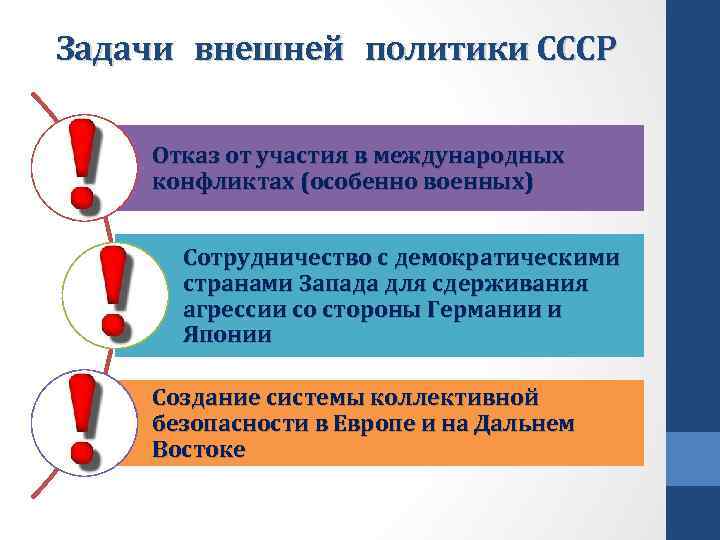 Задачи внешней политики СССР

!

Отказ от участия в международных конфликтах (особенно военных)

!

Сотрудничество с демократическими странами Запада для сдерживания агрессии со стороны Германии и Японии

!

Создание системы коллективной безопасности в Европе и на Дальнем Востоке